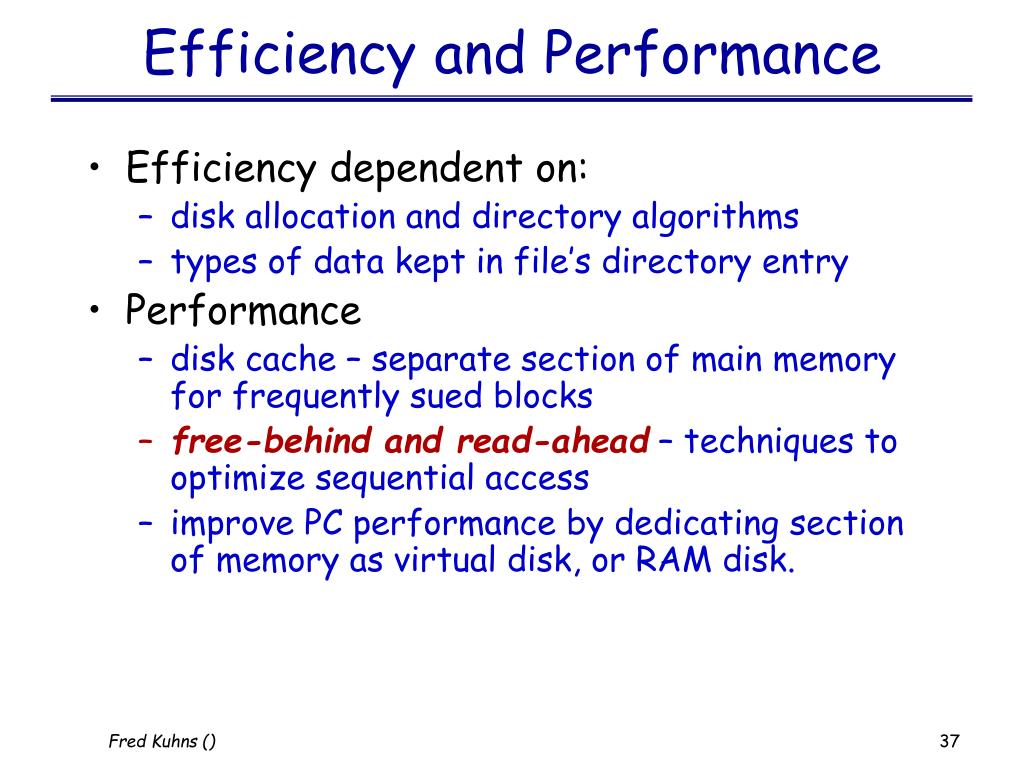 Efficiency and Performance

• Efficiency dependent on:
– disk allocation and directory algorithms
– types of data kept in file's directory entry
• Performance
– disk cache – separate section of main memory for frequently sued blocks
– free-behind and read-ahead – techniques to optimize sequential access
– improve PC performance by dedicating section of memory as virtual disk, or RAM disk.

Fred Kuhns ()

37